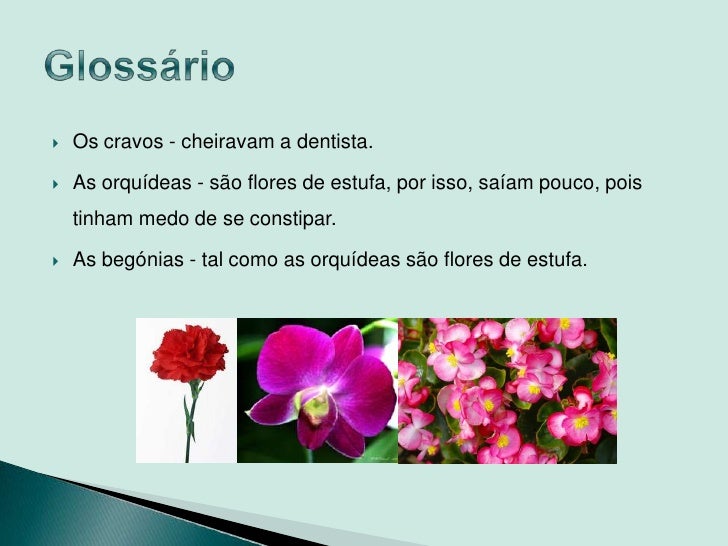 Glossário

Os cravos - cheiravam a dentista.

As orquídeas - são flores de estufa, por isso, saíam pouco, pois tinham medo de se constipar.

As begónias - tal como as orquídeas são flores de estufa.